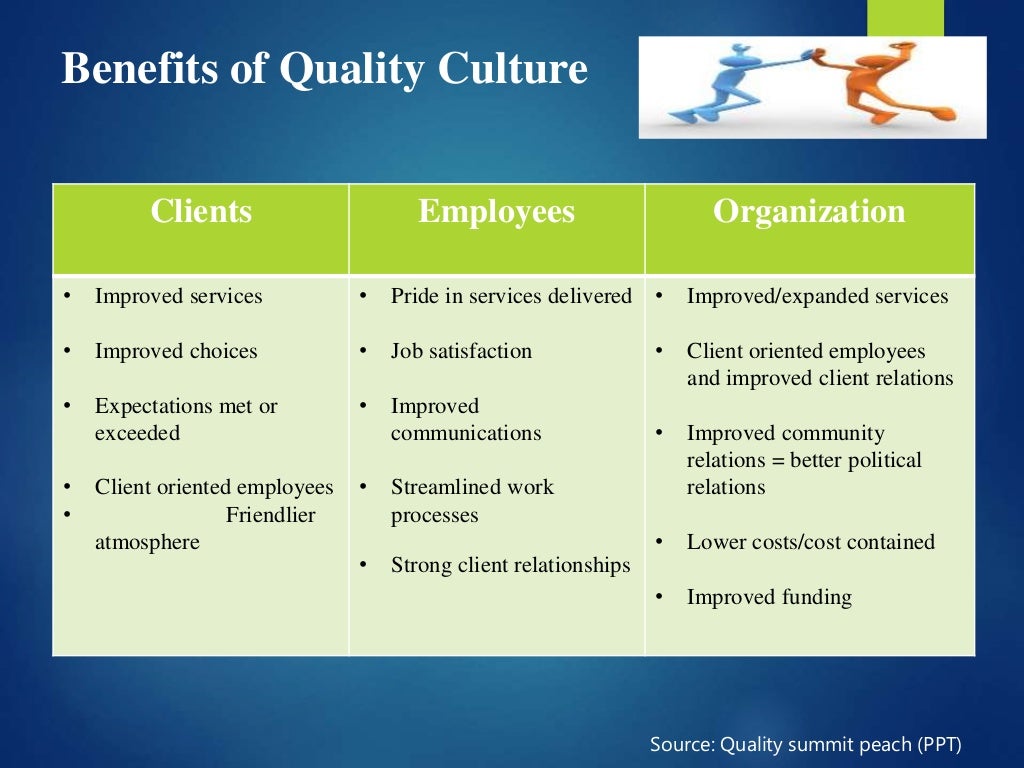 Benefits of Quality Culture

| Clients | Employees | Organization |
|---|---|---|
| • Improved services<br>• Improved choices<br>• Expectations met or exceeded<br>• Client oriented employees<br>• Friendlier atmosphere | • Pride in services delivered<br>• Job satisfaction<br>• Improved communications<br>• Streamlined work processes<br>• Strong client relationships | • Improved/expanded services<br>• Client oriented employees and improved client relations<br>• Improved community relations = better political relations<br>• Lower costs/cost contained<br>• Improved funding |

Source: Quality summit peach (PPT)